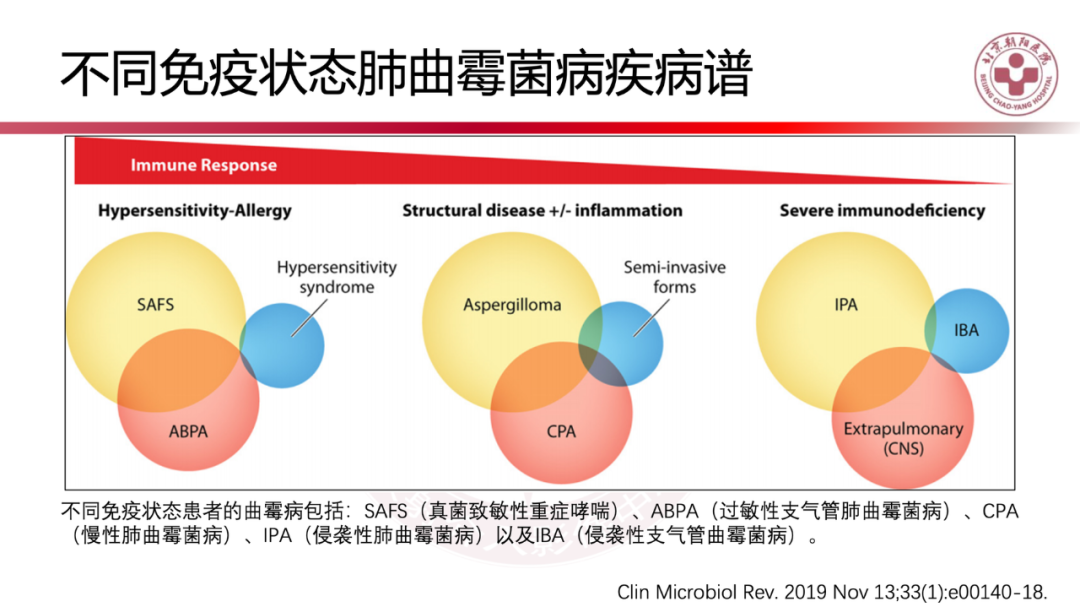 不同免疫状态肺曲霉菌病疾病谱

北京朝阳医院
BEIJING CHAO-YANG HOSPITAL

Immune Response

Hypersensitivity-Allergy

SAFS

Hypersensitivity syndrome

ABPA

Structural disease +/- inflammation

Aspergilloma

Semi-invasive forms

CPA

Severe immunodeficiency

IPA

IBA

Extrapulmonary (CNS)

不同免疫状态患者的曲霉病包括：SAFS（真菌致敏性重症哮喘）、ABPA（过敏性支气管肺曲霉菌病）、CPA（慢性肺曲霉菌病）、IPA（侵袭性肺曲霉菌病）以及IBA（侵袭性支气管曲霉菌病）。

Clin Microbiol Rev. 2019 Nov 13;33(1):e00140-18.